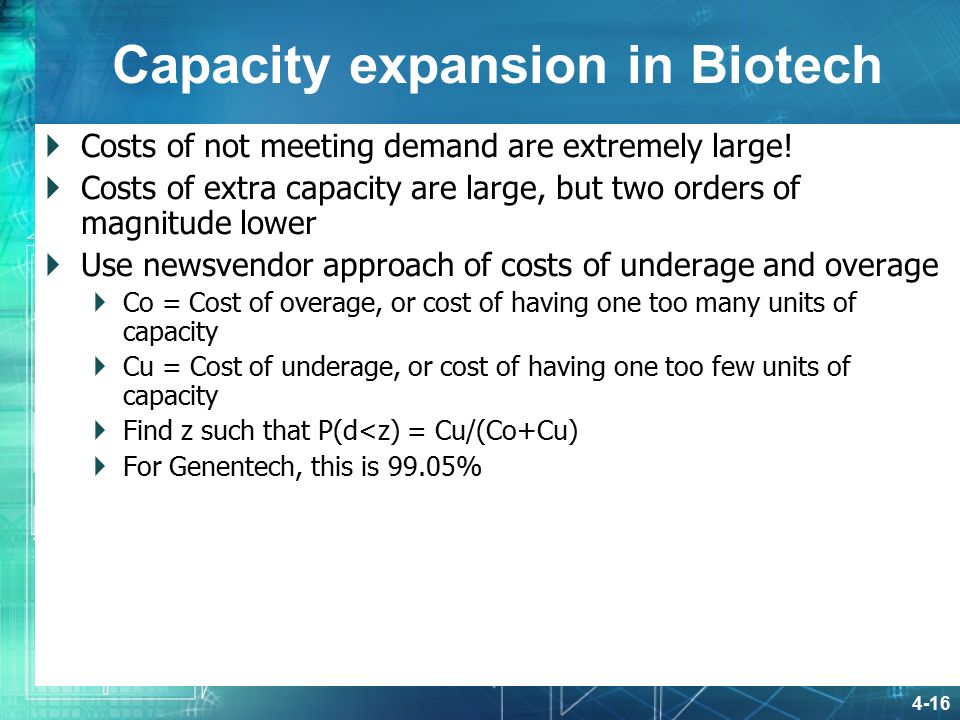 Capacity expansion in Biotech

Costs of not meeting demand are extremely large!

Costs of extra capacity are large, but two orders of magnitude lower

Use newsvendor approach of costs of underage and overage

Co = Cost of overage, or cost of having one too many units of capacity

Cu = Cost of underage, or cost of having one too few units of capacity

Find z such that P(d<z) = Cu/(Co+Cu)

For Genentech, this is 99.05%

4-16